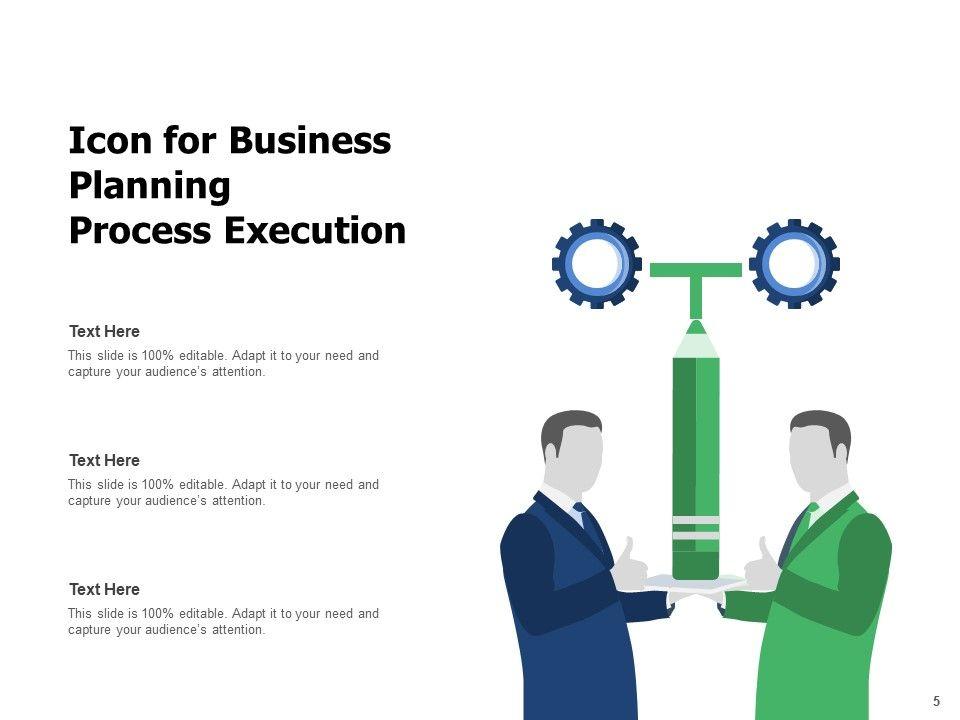 Icon for Business Planning
Process Execution

Text Here
This slide is 100% editable. Adapt it to your need and capture your audience's attention.

Text Here
This slide is 100% editable. Adapt it to your need and capture your audience's attention.

Text Here
This slide is 100% editable. Adapt it to your need and capture your audience's attention.

5